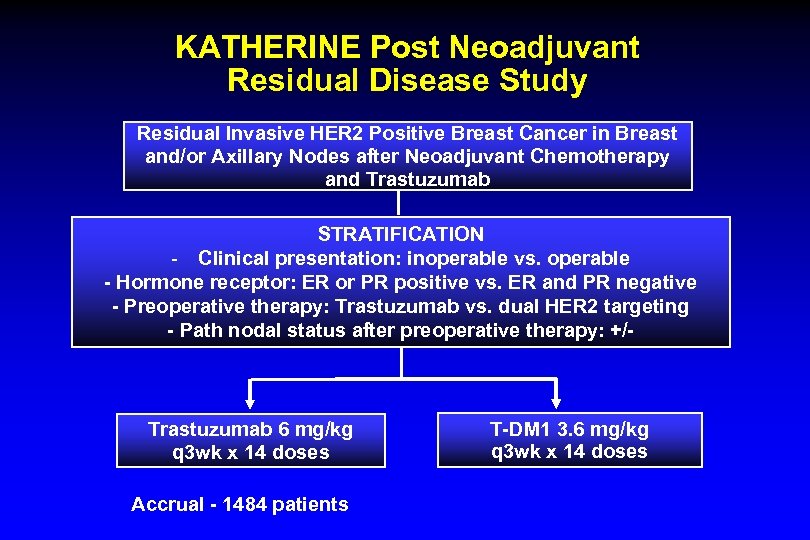 KATHERINE Post Neoadjuvant Residual Disease Study

Residual Invasive HER2 Positive Breast Cancer in Breast and/or Axillary Nodes after Neoadjuvant Chemotherapy and Trastuzumab

STRATIFICATION
- Clinical presentation: inoperable vs. operable
- Hormone receptor: ER or PR positive vs. ER and PR negative
- Preoperative therapy: Trastuzumab vs. dual HER2 targeting
- Path nodal status after preoperative therapy: +/-

Trastuzumab 6 mg/kg q3wk x 14 doses

T-DM1 3.6 mg/kg q3wk x 14 doses

Accrual - 1484 patients